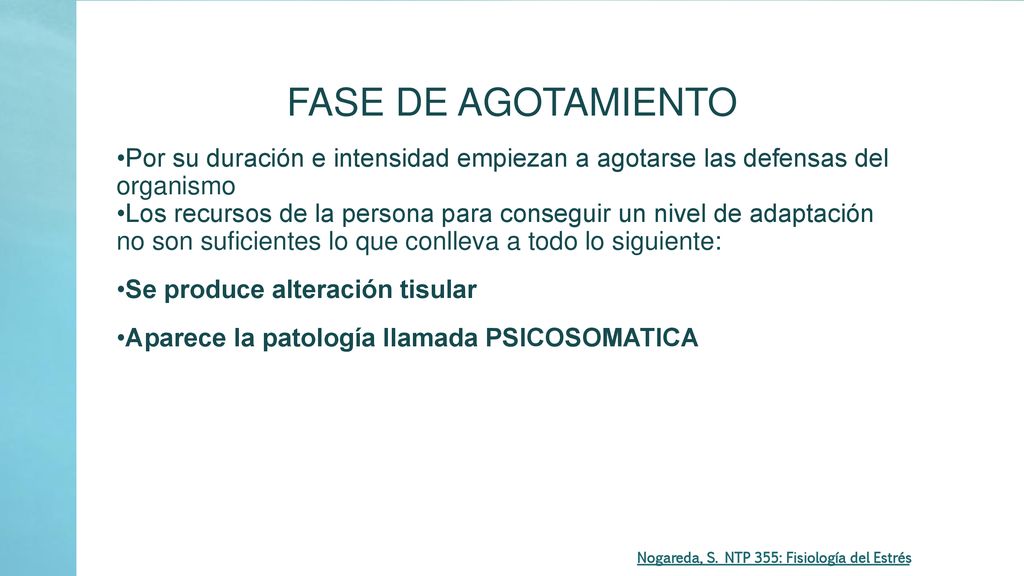 FASE DE AGOTAMIENTO

•Por su duración e intensidad empiezan a agotarse las defensas del organismo
•Los recursos de la persona para conseguir un nivel de adaptación no son suficientes lo que conlleva a todo lo siguiente:

•Se produce alteración tisular

•Aparece la patología llamada PSICOSOMATICA

Nogareda, S. NTP 355: Fisiología del Estrés